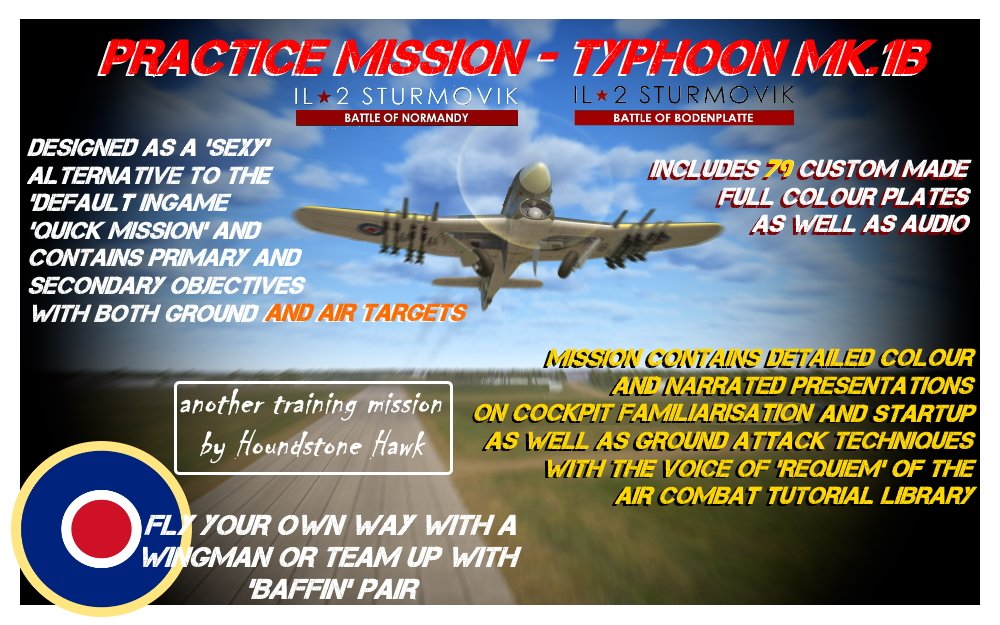 PRACTICE MISSION - TYPHOON MK.1B

IL★2 STURMOVIK
BATTLE OF NORMANDY

IL★2 STURMOVIK
BATTLE OF BODENPLATTE

DESIGNED AS A 'SEXY' ALTERNATIVE TO THE 'DEFAULT INGAME 'QUICK MISSION' AND CONTAINS PRIMARY AND SECONDARY OBJECTIVES WITH BOTH GROUND AND AIR TARGETS

INCLUDES 79 CUSTOM MADE FULL COLOUR PLATES AS WELL AS AUDIO

MISSION CONTAINS DETAILED COLOUR AND NARRATED PRESENTATIONS ON COCKPIT FAMILIARISATION AND STARTUP AS WELL AS GROUND ATTACK TECHNIQUES WITH THE VOICE OF 'REQUIEM' OF THE AIR COMBAT TUTORIAL LIBRARY

another training mission by Houndstone Hawk

FLY YOUR OWN WAY WITH A WINGMAN OR TEAM UP WITH 'BAFFIN' PAIR